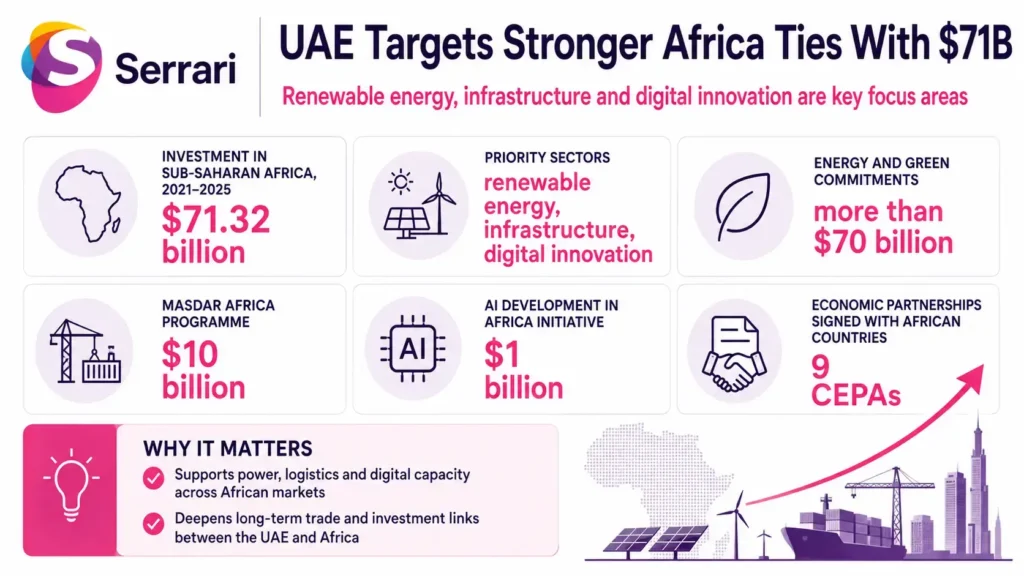 Serrari

UAE Targets Stronger Africa Ties With $71B

Renewable energy, infrastructure and digital innovation are key focus areas

INVESTMENT IN SUB-SAHARAN AFRICA, 2021–2025
$71.32 billion

PRIORITY SECTORS
renewable energy, infrastructure, digital innovation

ENERGY AND GREEN COMMITMENTS
more than $70 billion

MASDAR AFRICA PROGRAMME
$10 billion

AI DEVELOPMENT IN AFRICA INITIATIVE
AI
$1 billion

ECONOMIC PARTNERSHIPS SIGNED WITH AFRICAN COUNTRIES
9 CEPAs

WHY IT MATTERS
Supports power, logistics and digital capacity across African markets
Deepens long-term trade and investment links between the UAE and Africa